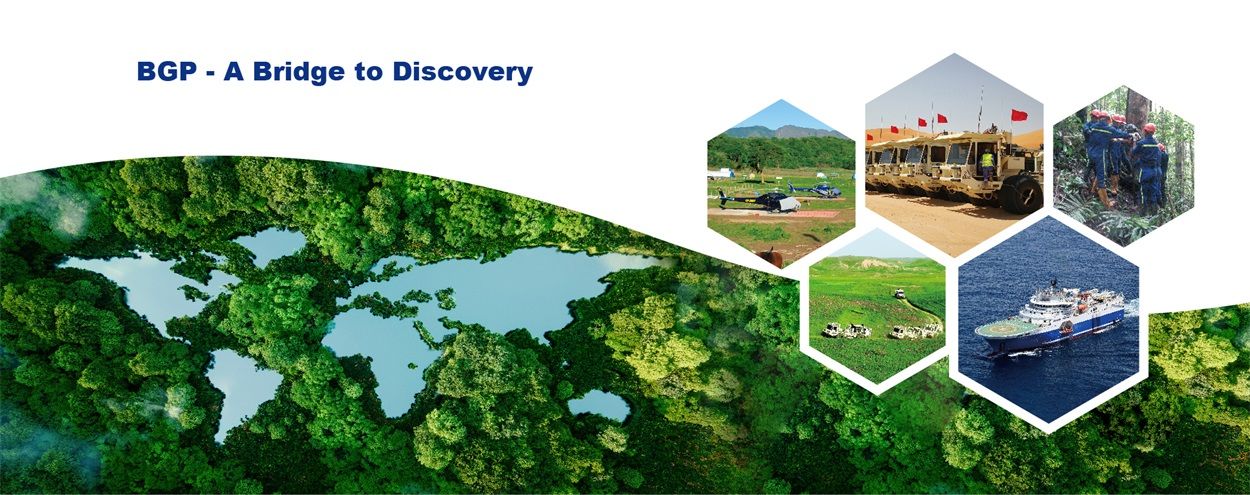 BGP - A Bridge to Discovery